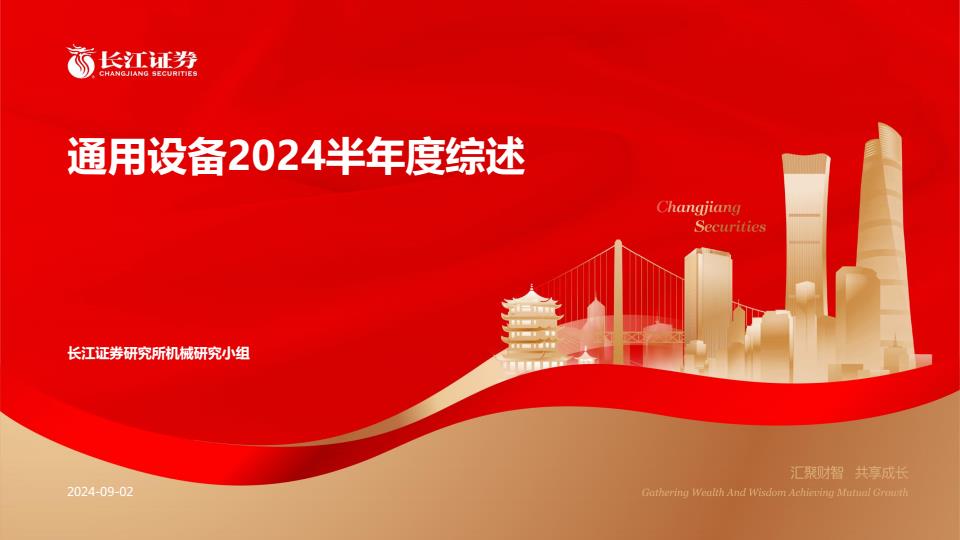 长江证券
CHANGJIANG SECURITIES

通用设备2024半年度综述

Changjiang
Securities

长江证券研究所机械研究小组

2024-09-02

汇聚财智 共享成长
Gathering Wealth And Wisdom Achieving Mutual Growth